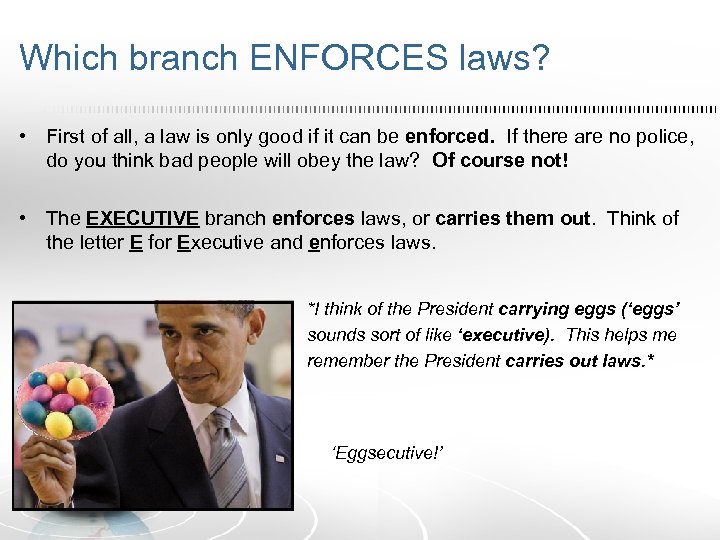 Which branch ENFORCES laws?

• First of all, a law is only good if it can be enforced. If there are no police, do you think bad people will obey the law? Of course not!

• The EXECUTIVE branch enforces laws, or carries them out. Think of the letter E for Executive and enforces laws.

*I think of the President carrying eggs ('eggs' sounds sort of like 'executive). This helps me remember the President carries out laws.*

'Eggsecutive!'